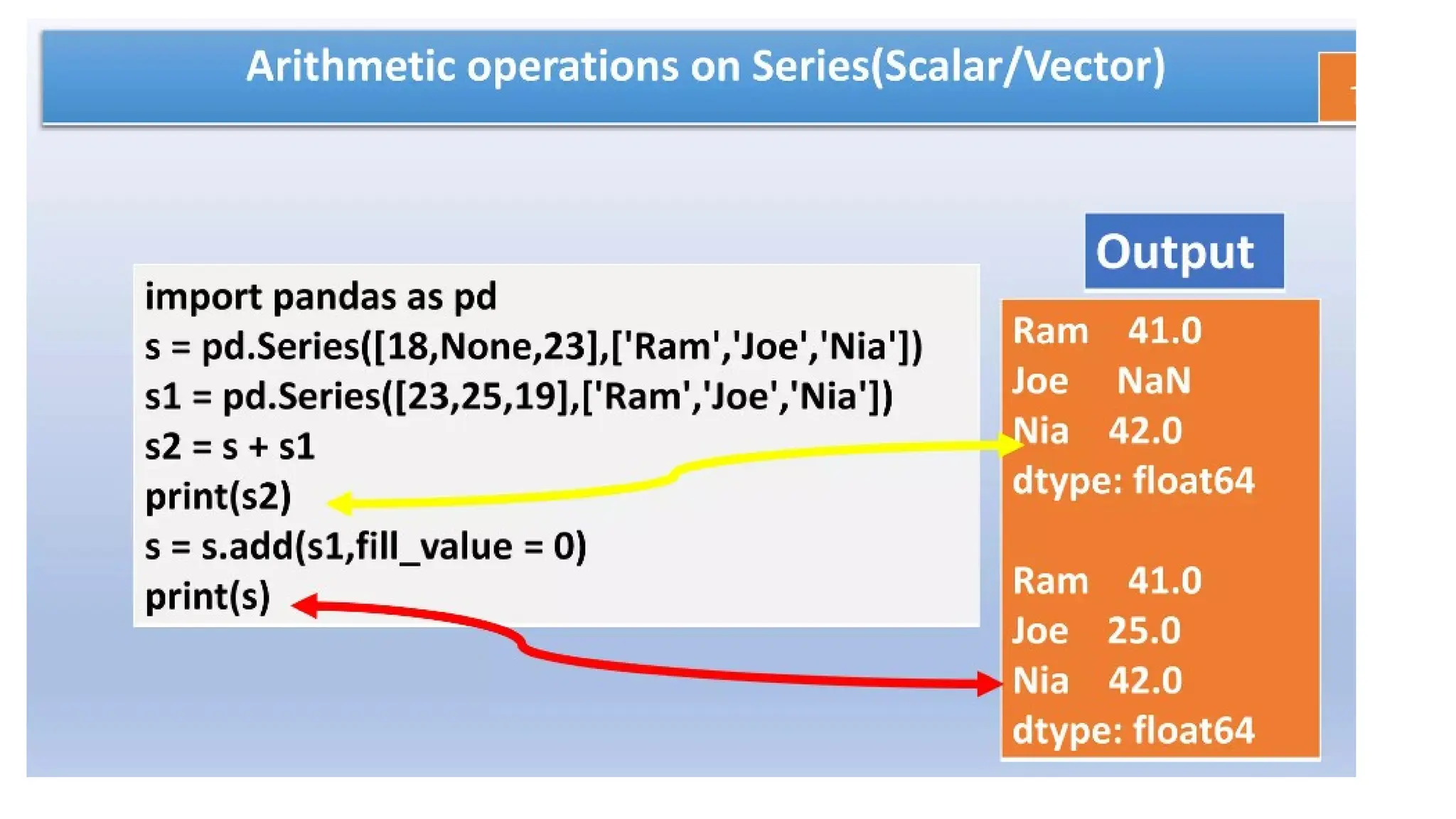 Arithmetic operations on Series(Scalar/Vector)

import pandas as pd
s = pd.Series([18,None,23],['Ram','Joe','Nia'])
s1 = pd.Series([23,25,19],['Ram','Joe','Nia'])
s2 = s + s1
print(s2)
s = s.add(s1,fill_value = 0)
print(s)

Output

Ram 41.0
Joe NaN
Nia 42.0
dtype: float64

Ram 41.0
Joe 25.0
Nia 42.0
dtype: float64